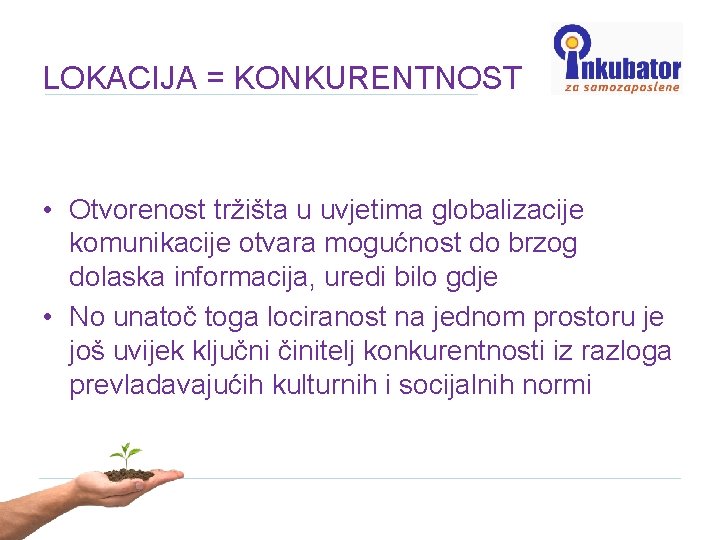 LOKACIJA = KONKURENTNOST

inkubator
za samozaposlene

• Otvorenost tržišta u uvjetima globalizacije komunikacije otvara mogućnost do brzog dolaska informacija, uredi bilo gdje
• No unatoč toga lociranost na jednom prostoru je još uvijek ključni činitelj konkurentnosti iz razloga prevladavajućih kulturnih i socijalnih normi